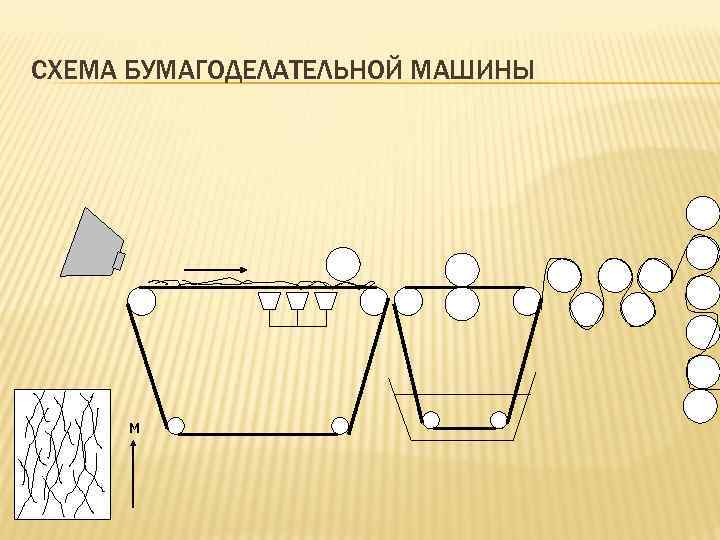 СХЕМА БУМАГОДЕЛАТЕЛЬНОЙ МАШИНЫ

М